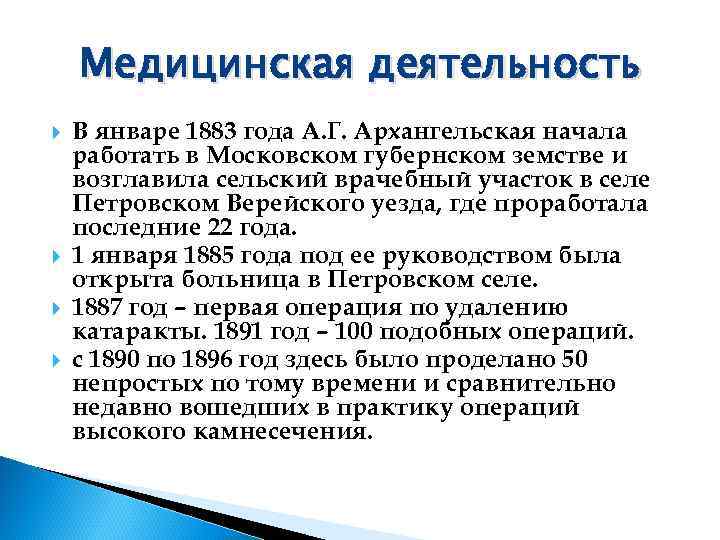 Медицинская деятельность

В январе 1883 года А.Г. Архангельская начала работать в Московском губернском земстве и возглавила сельский врачебный участок в селе Петровском Верейского уезда, где проработала последние 22 года.

1 января 1885 года под ее руководством была открыта больница в Петровском селе.

1887 год – первая операция по удалению катаракты. 1891 год – 100 подобных операций.

с 1890 по 1896 год здесь было проделано 50 непростых по тому времени и сравнительно недавно вошедших в практику операций высокого камнесечения.